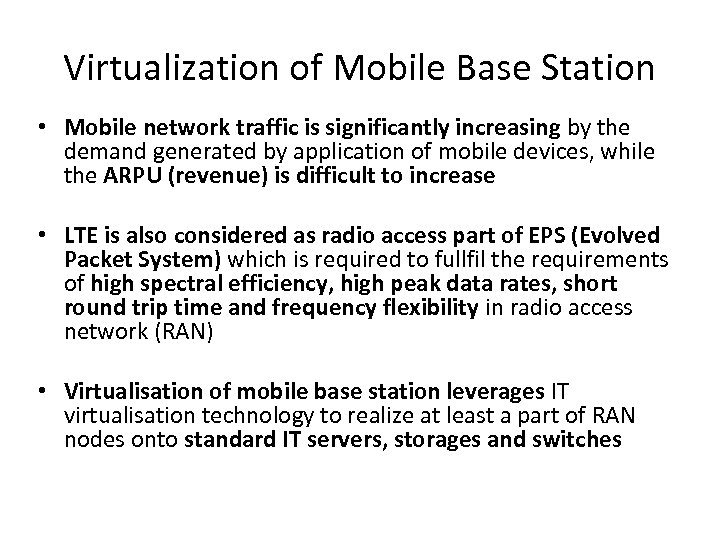 Virtualization of Mobile Base Station

• Mobile network traffic is significantly increasing by the demand generated by application of mobile devices, while the ARPU (revenue) is difficult to increase

• LTE is also considered as radio access part of EPS (Evolved Packet System) which is required to fullfil the requirements of high spectral efficiency, high peak data rates, short round trip time and frequency flexibility in radio access network (RAN)

• Virtualisation of mobile base station leverages IT virtualisation technology to realize at least a part of RAN nodes onto standard IT servers, storages and switches